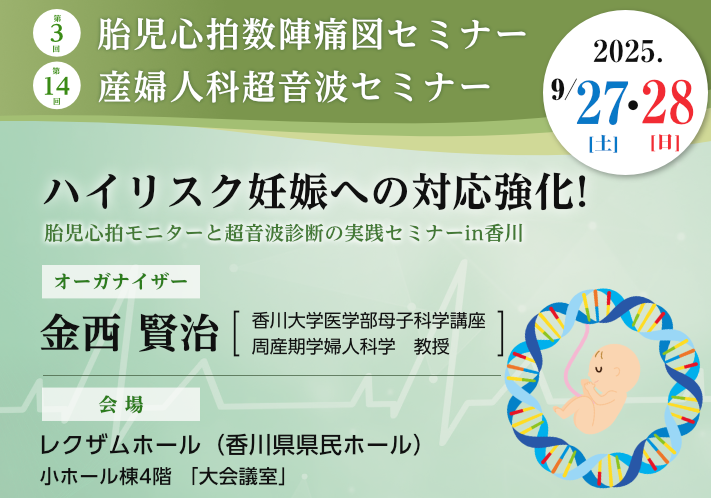 第3回 胎児心拍数陣痛図セミナー
第14回 産婦人科超音波セミナー

2025.
9/27・28
[土] [日]

ハイリスク妊娠への対応強化!
胎児心拍モニターと超音波診断の実践セミナーin香川

オーガナイザー
金西 賢治 [ 香川大学医学部母子科学講座 周産期学婦人科学 教授 ]

会場
レクザムホール（香川県県民ホール）
小ホール棟4階 「大会議室」